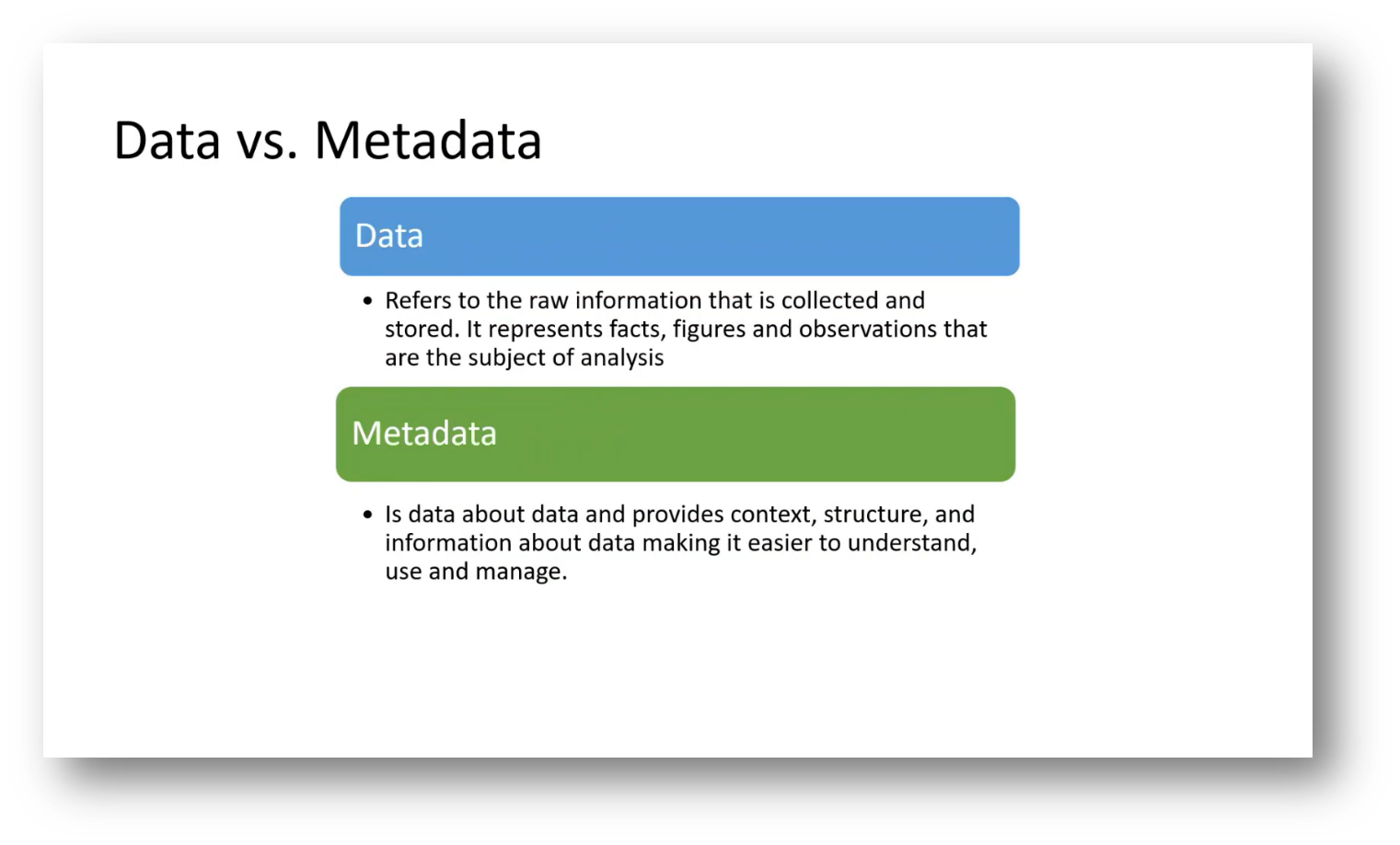 Data vs. Metadata

Data

• Refers to the raw information that is collected and stored. It represents facts, figures and observations that are the subject of analysis

Metadata

• Is data about data and provides context, structure, and information about data making it easier to understand, use and manage.